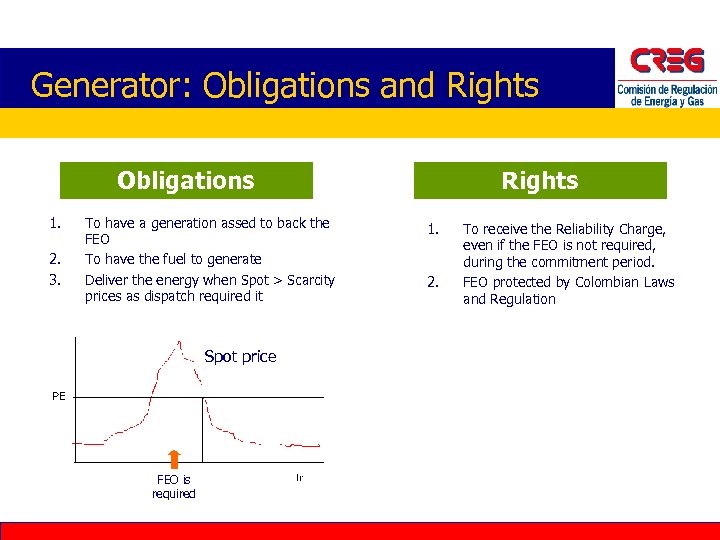 Generator: Obligations and Rights

CREG
Comisión de Regulación de Energía y Gas

Obligations

1. To have a generation assed to back the FEO
2. To have the fuel to generate
3. Deliver the energy when Spot > Scarcity prices as dispatch required it

Spot price

PE

FEO is required

Ir

Rights

1. To receive the Reliability Charge, even if the FEO is not required, during the commitment period.
2. FEO protected by Colombian Laws and Regulation